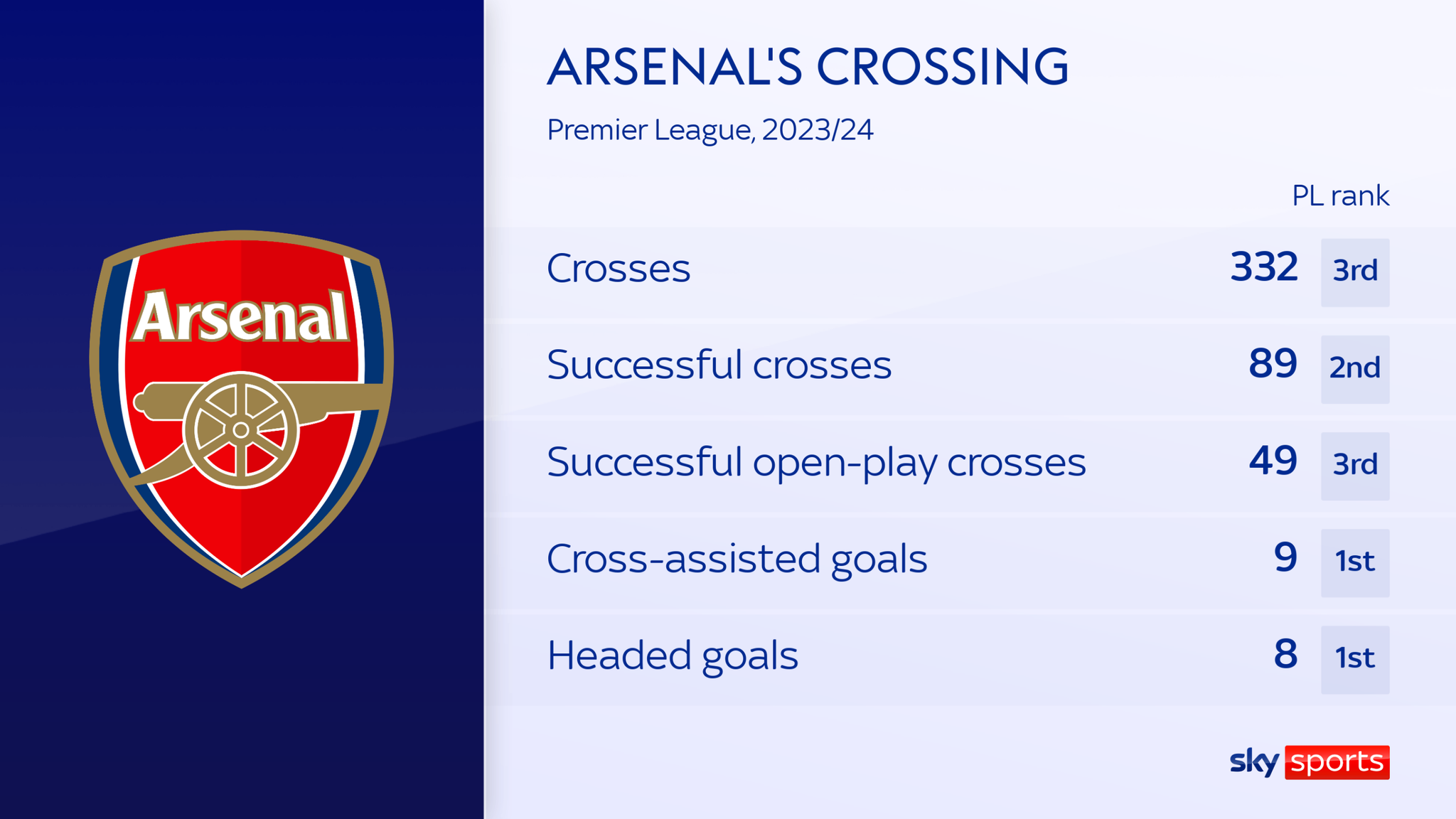 Arsenal

ARSENAL'S CROSSING

Premier League, 2023/24

| | | PL rank |
|---|---|---|
| Crosses | 332 | 3rd |
| Successful crosses | 89 | 2nd |
| Successful open-play crosses | 49 | 3rd |
| Cross-assisted goals | 9 | 1st |
| Headed goals | 8 | 1st |

sky sports